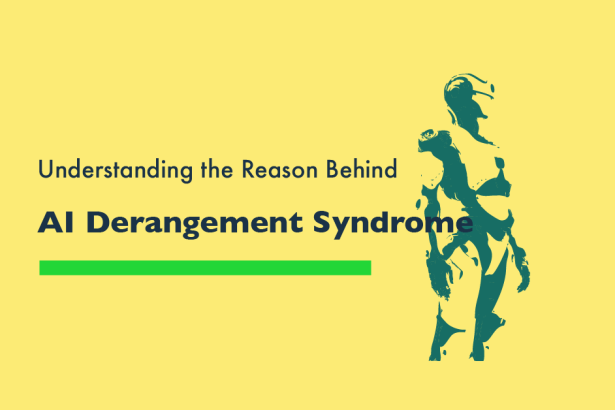 Understanding the Reason Behind

AI Derangement Syndrome